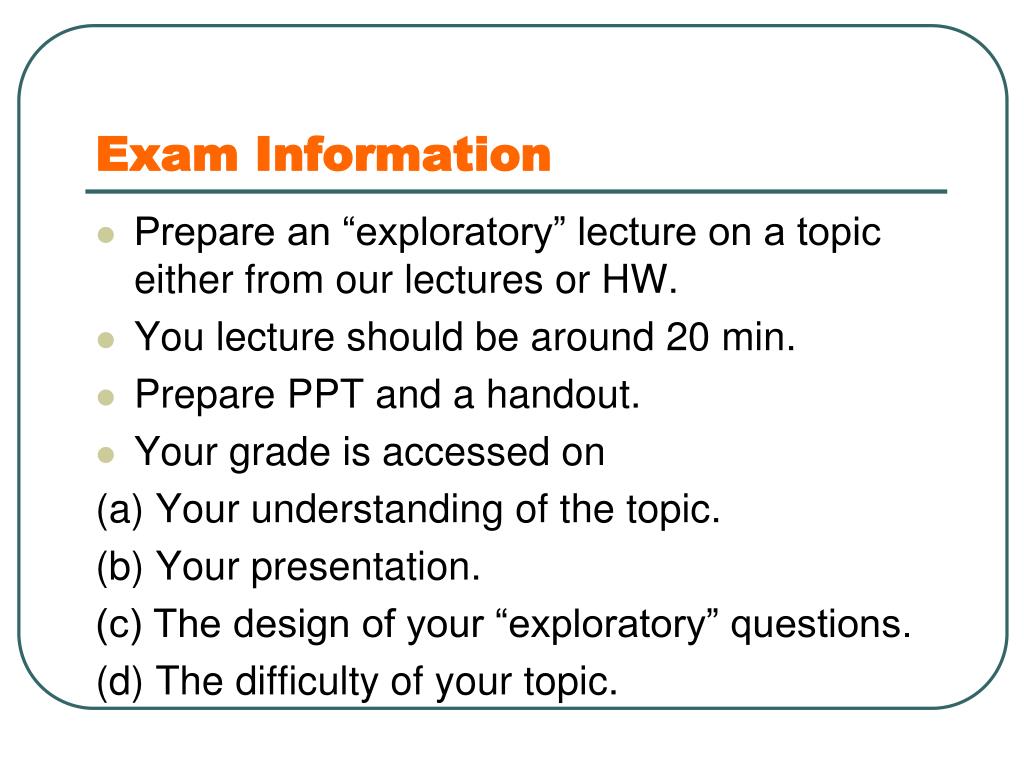 Exam Information

- Prepare an “exploratory” lecture on a topic either from our lectures or HW.
- You lecture should be around 20 min.
- Prepare PPT and a handout.
- Your grade is accessed on

(a) Your understanding of the topic.
(b) Your presentation.
(c) The design of your “exploratory” questions.
(d) The difficulty of your topic.